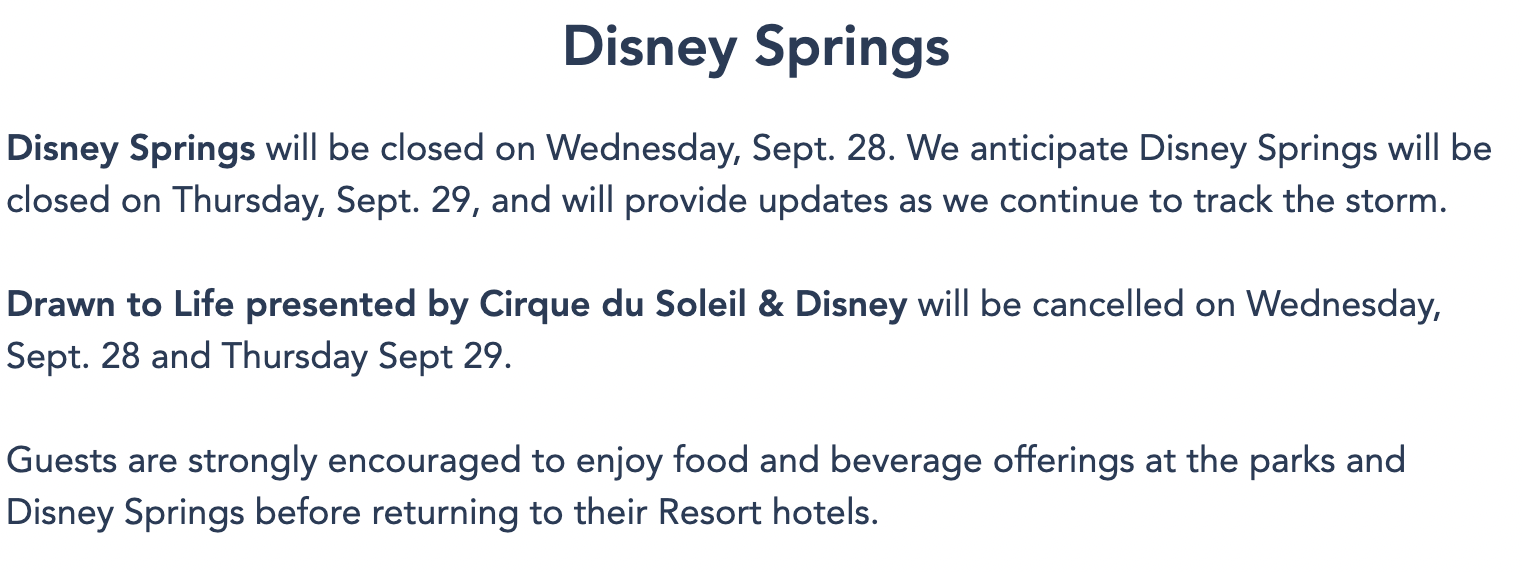 Disney Springs

Disney Springs will be closed on Wednesday, Sept. 28. We anticipate Disney Springs will be closed on Thursday, Sept. 29, and will provide updates as we continue to track the storm.

Drawn to Life presented by Cirque du Soleil & Disney will be cancelled on Wednesday, Sept. 28 and Thursday Sept 29.

Guests are strongly encouraged to enjoy food and beverage offerings at the parks and Disney Springs before returning to their Resort hotels.